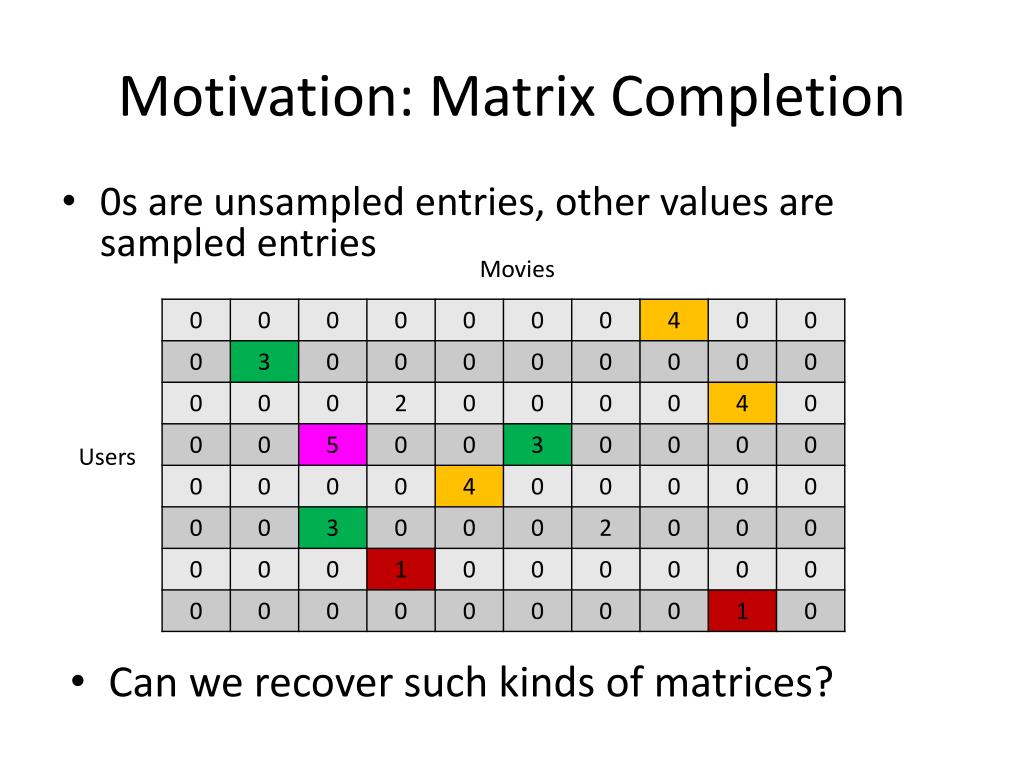 Motivation: Matrix Completion

• 0s are unsampled entries, other values are sampled entries

Movies

Users

| 0 | 0 | 0 | 0 | 0 | 0 | 0 | 4 | 0 | 0 |
|---|---|---|---|---|---|---|---|---|---|
| 0 | 3 | 0 | 0 | 0 | 0 | 0 | 0 | 0 | 0 |
| 0 | 0 | 0 | 2 | 0 | 0 | 0 | 0 | 4 | 0 |
| 0 | 0 | 5 | 0 | 0 | 3 | 0 | 0 | 0 | 0 |
| 0 | 0 | 0 | 0 | 4 | 0 | 0 | 0 | 0 | 0 |
| 0 | 0 | 3 | 0 | 0 | 0 | 2 | 0 | 0 | 0 |
| 0 | 0 | 0 | 1 | 0 | 0 | 0 | 0 | 0 | 0 |
| 0 | 0 | 0 | 0 | 0 | 0 | 0 | 0 | 1 | 0 |

• Can we recover such kinds of matrices?